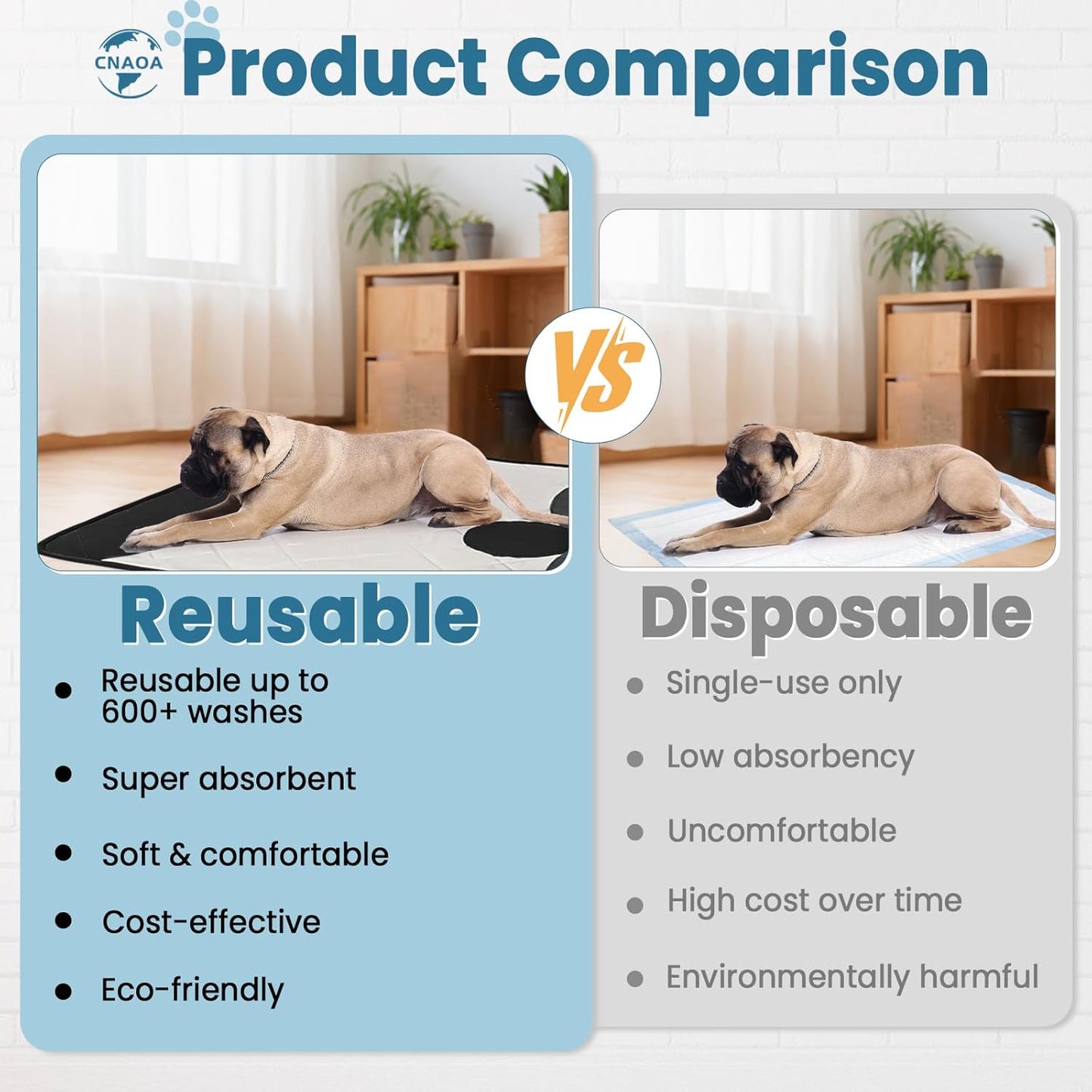 CNAOA

Product Comparison

VS

Reusable

- Reusable up to 600+ washes
- Super absorbent
- Soft & comfortable
- Cost-effective
- Eco-friendly

Disposable

- Single-use only
- Low absorbency
- Uncomfortable
- High cost over time
- Environmentally harmful